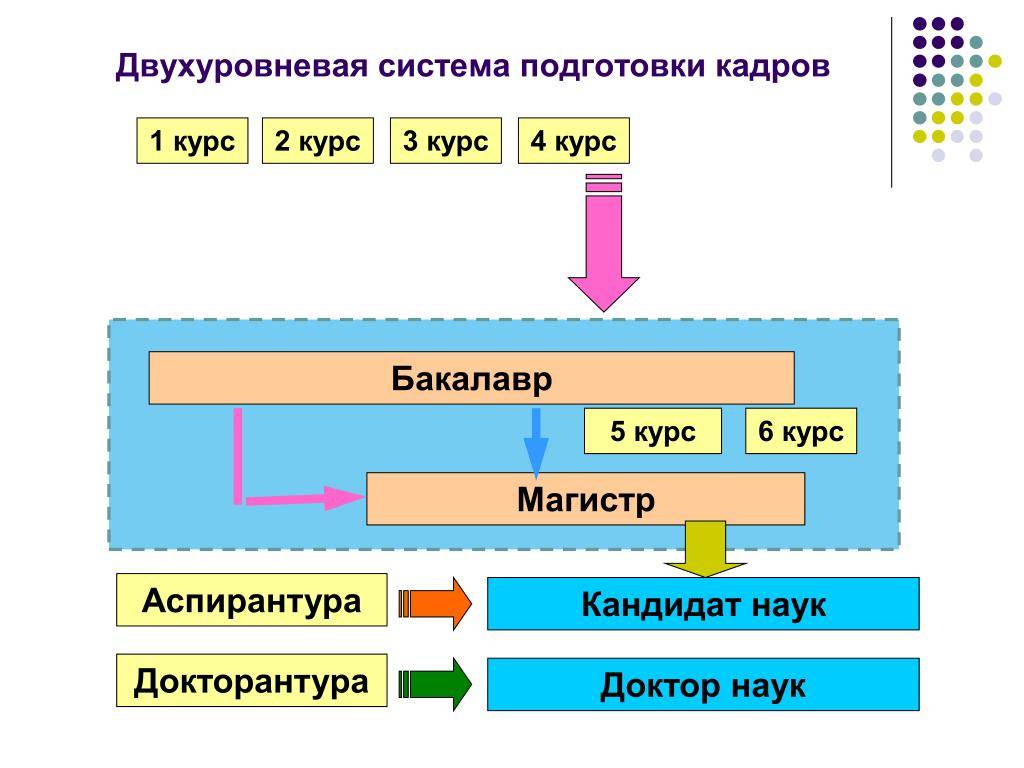 Двухуровневая система подготовки кадров

1 курс

2 курс

3 курс

4 курс

Бакалавр

5 курс

6 курс

Магистр

Аспирантура

Кандидат наук

Докторантура

Доктор наук